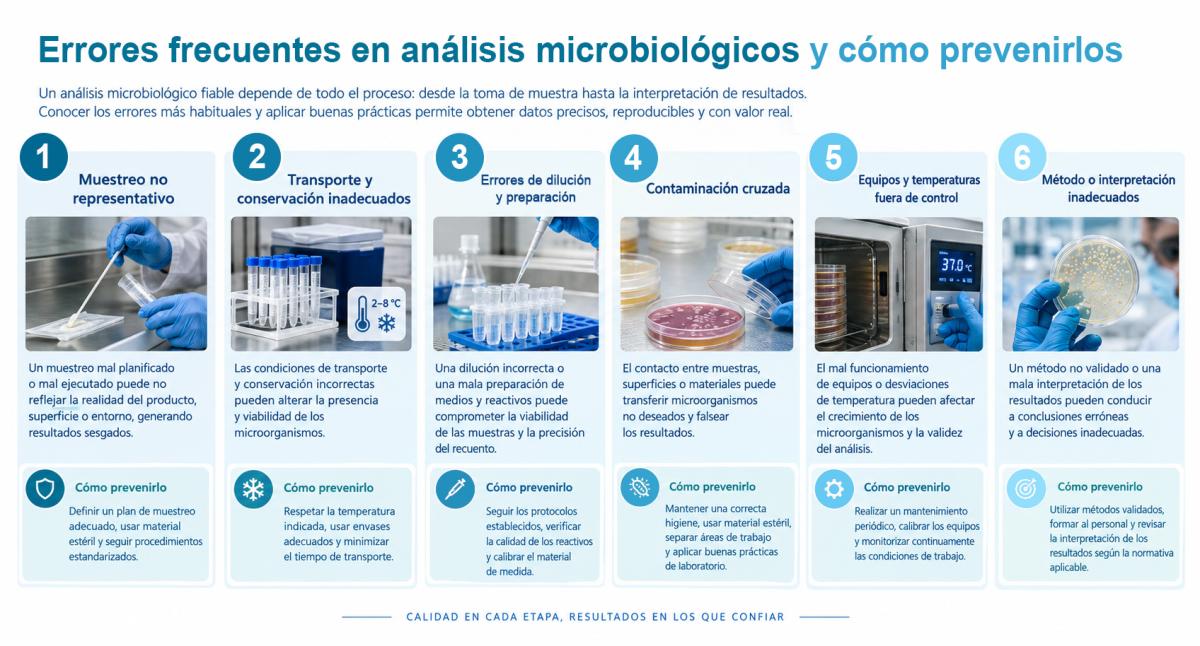 Errores frecuentes en análisis microbiológicos y cómo prevenirlos

Un análisis microbiológico fiable depende de todo el proceso: desde la toma de muestra hasta la interpretación de resultados. Conocer los errores más habituales y aplicar buenas prácticas permite obtener datos precisos, reproducibles y con valor real.

1
Muestreo no representativo

Un muestreo mal planificado o mal ejecutado puede no reflejar la realidad del producto, superficie o entorno, generando resultados sesgados.

Cómo prevenirlo
Definir un plan de muestreo adecuado, usar material estéril y seguir procedimientos estandarizados.

2
Transporte y conservación inadecuados

2–8 °C

Las condiciones de transporte y conservación incorrectas pueden alterar la presencia y viabilidad de los microorganismos.

Cómo prevenirlo
Respetar la temperatura indicada, usar envases adecuados y minimizar el tiempo de transporte.

3
Errores de dilución y preparación

Una dilución incorrecta o una mala preparación de medios y reactivos puede comprometer la viabilidad de las muestras y la precisión del recuento.

Cómo prevenirlo
Seguir los protocolos establecidos, verificar la calidad de los reactivos y calibrar el material de medida.

4
Contaminación cruzada

El contacto entre muestras, superficies o materiales puede transferir microorganismos no deseados y falsear los resultados.

Cómo prevenirlo
Mantener una correcta higiene, usar material estéril, separar áreas de trabajo y aplicar buenas prácticas de laboratorio.

5
Equipos y temperaturas fuera de control

37.0 °C

El mal funcionamiento de equipos o desviaciones de temperatura pueden afectar el crecimiento de los microorganismos y la validez del análisis.

Cómo prevenirlo
Realizar un mantenimiento periódico, calibrar los equipos y monitorizar continuamente las condiciones de trabajo.

6
Método o interpretación inadecuados

Un método no validado o una mala interpretación de los resultados pueden conducir a conclusiones erróneas y a decisiones inadecuadas.

Cómo prevenirlo
Utilizar métodos validados, formar al personal y revisar la interpretación de los resultados según la normativa aplicable.

CALIDAD EN CADA ETAPA, RESULTADOS EN LOS QUE CONFIAR